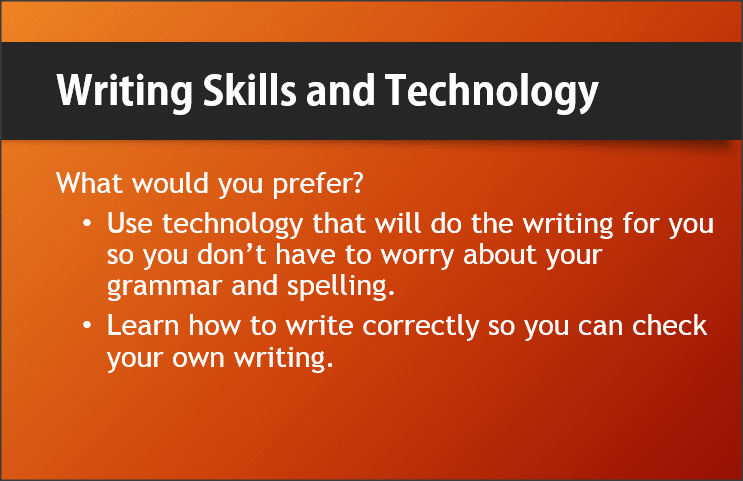 Writing Skills and Technology

What would you prefer?

• Use technology that will do the writing for you so you don’t have to worry about your grammar and spelling.

• Learn how to write correctly so you can check your own writing.